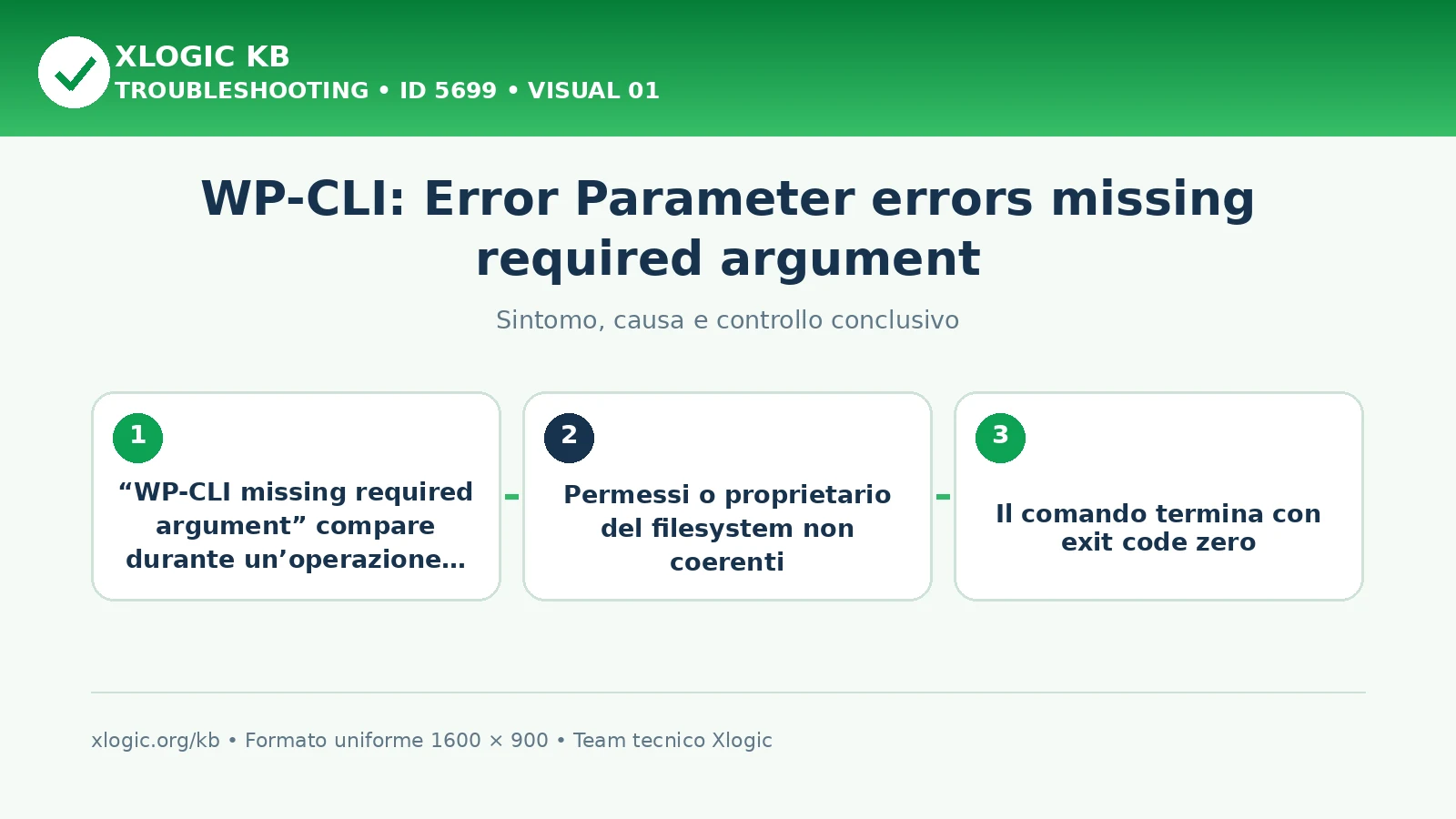 XLOGIC KB
TROUBLESHOOTING • ID 5699 • VISUAL 01

WP-CLI: Error Parameter errors missing required argument

Sintomo, causa e controllo conclusivo

1
“WP-CLI missing required argument” compare durante un’operazione…

2
Permessi o proprietario del filesystem non coerenti

3
Il comando termina con exit code zero

xlogic.org/kb • Formato uniforme 1600 × 900 • Team tecnico Xlogic